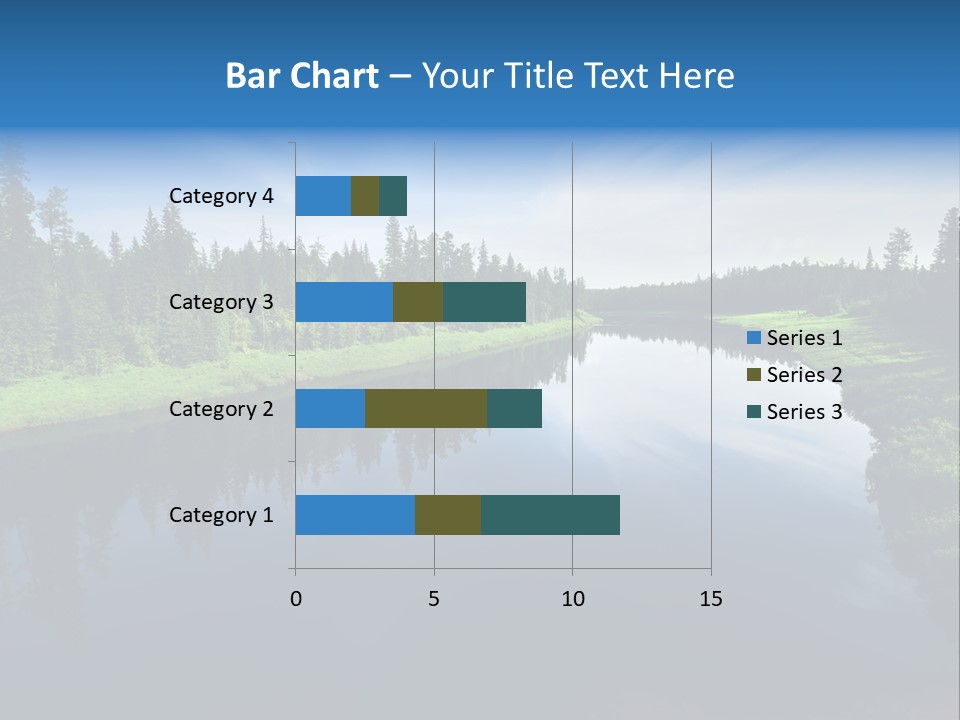 Bar Chart – Your Title Text Here

Category 4
Category 3
Category 2
Category 1

0
5
10
15

Series 1
Series 2
Series 3